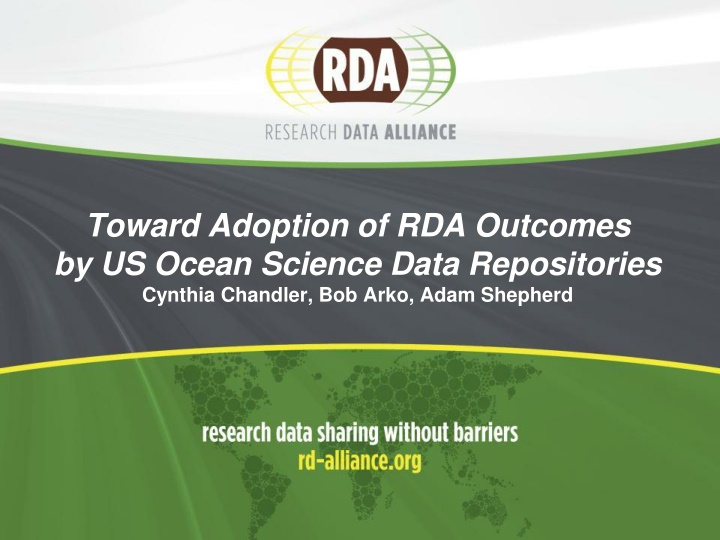 RDA
RESEARCH DATA ALLIANCE

Toward Adoption of RDA Outcomes by US Ocean Science Data Repositories
Cynthia Chandler, Bob Arko, Adam Shepherd

research data sharing without barriers
rd-alliance.org